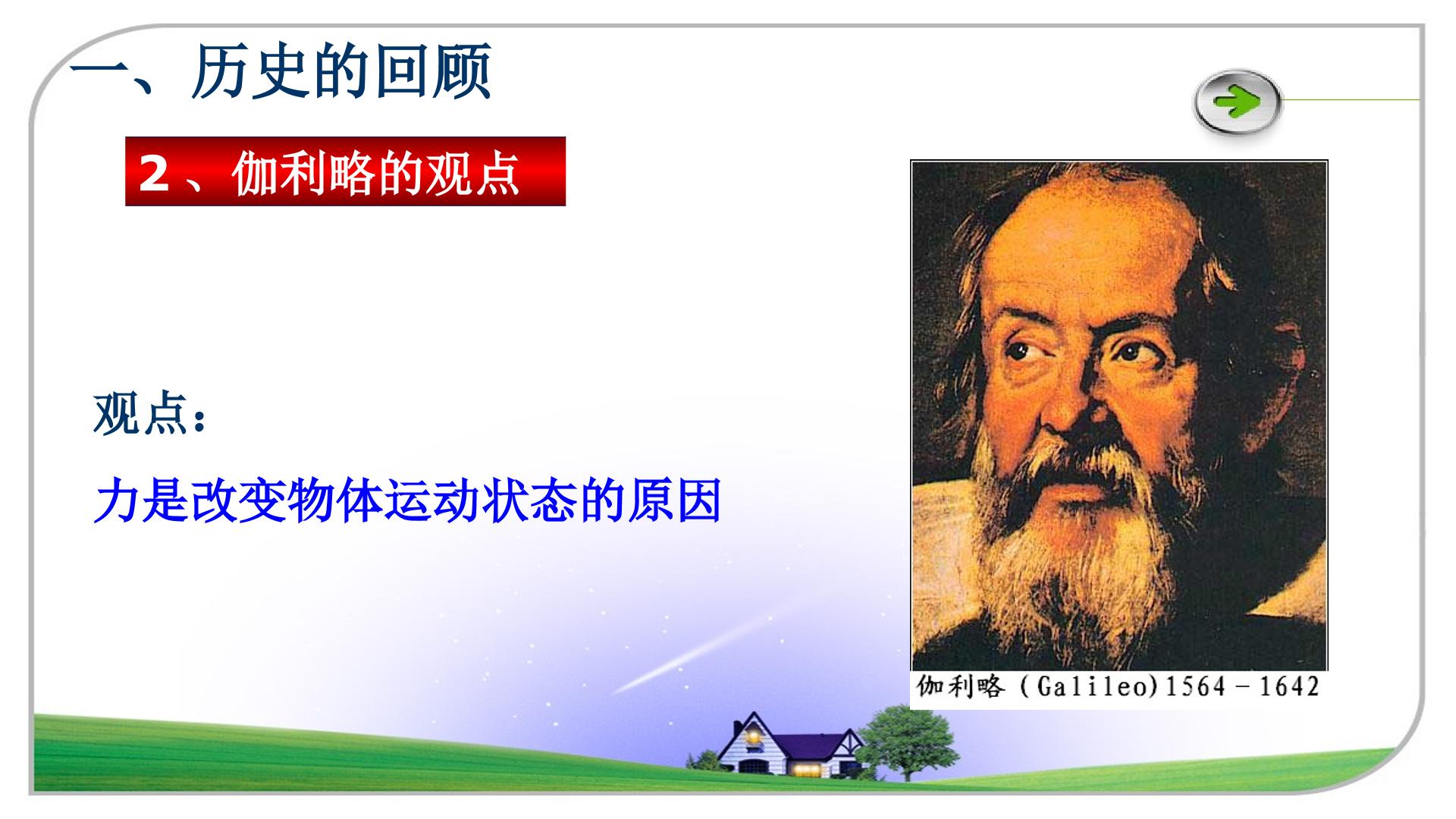 一、历史的回顾

2、伽利略的观点

观点:

力是改变物体运动状态的原因

伽利略(Galileo)1564－1642